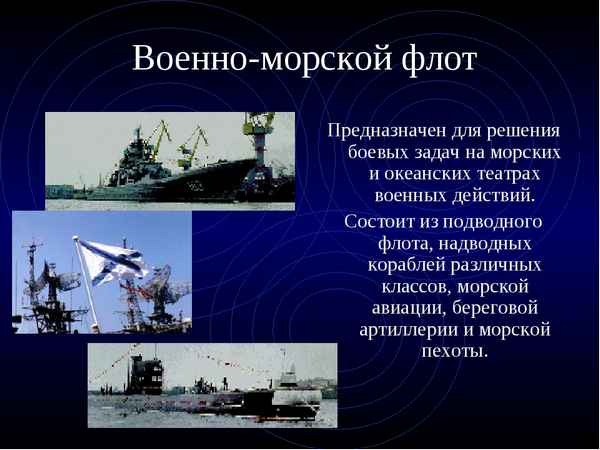 Военно-морской флот

Предназначен для решения боевых задач на морских и океанских театрах военных действий.

Состоит из подводного флота, надводных кораблей различных классов, морской авиации, береговой артиллерии и морской пехоты.